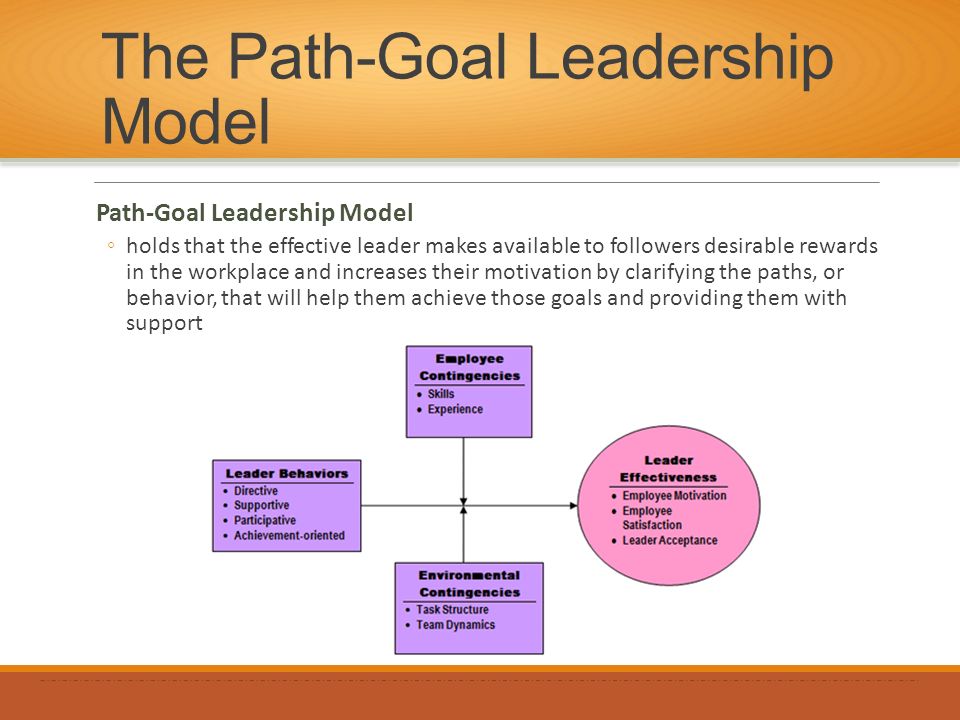 The Path-Goal Leadership Model

Path-Goal Leadership Model

◦ holds that the effective leader makes available to followers desirable rewards in the workplace and increases their motivation by clarifying the paths, or behavior, that will help them achieve those goals and providing them with support

Employee Contingencies
• Skills
• Experience

Leader Behaviors
• Directive
• Supportive
• Participative
• Achievement-oriented

Leader Effectiveness
• Employee Motivation
• Employee Satisfaction
• Leader Acceptance

Environmental Contingencies
• Task Structure
• Team Dynamics